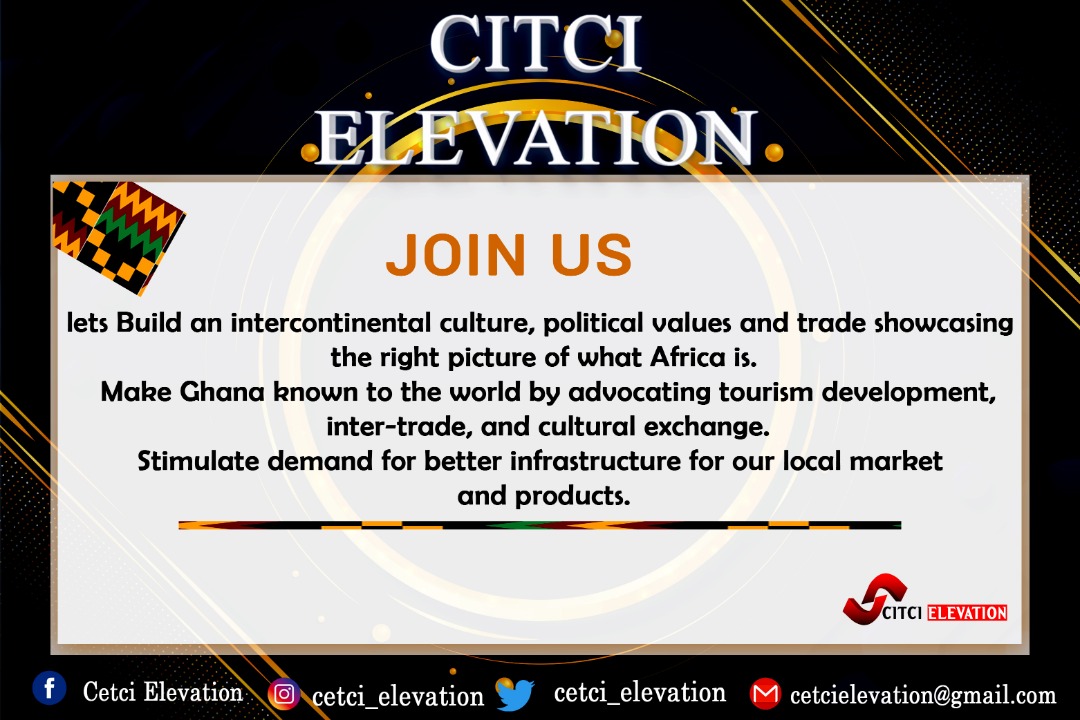 CITCI ELEVATION

JOIN US

lets Build an intercontinental culture, political values and trade showcasing the right picture of what Africa is.
Make Ghana known to the world by advocating tourism development, inter-trade, and cultural exchange.
Stimulate demand for better infrastructure for our local market and products.

CITCI ELEVATION

Cetci Elevation cetci_elevation cetci_elevation cetcielevation@gmail.com